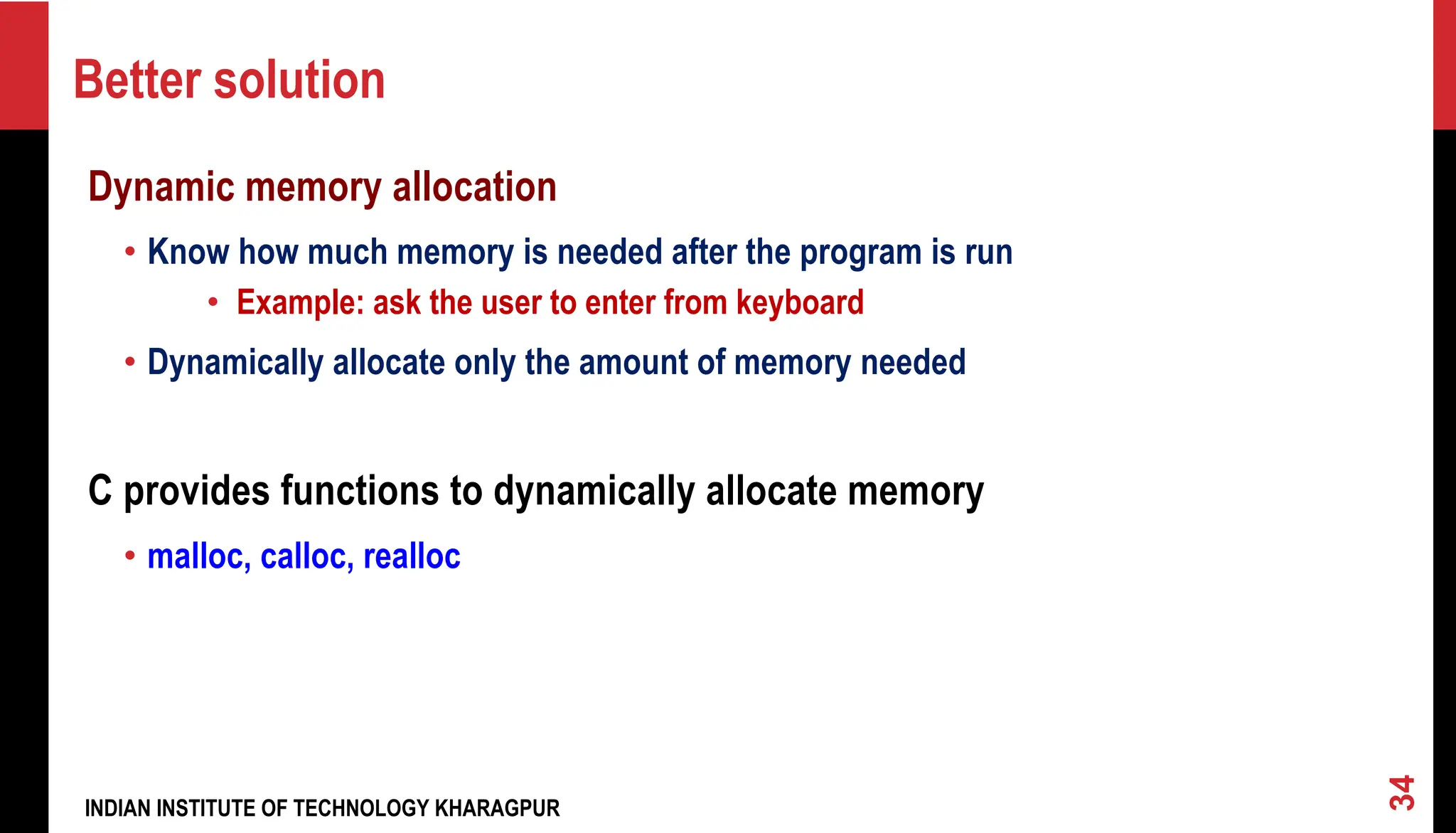 Better solution

Dynamic memory allocation

• Know how much memory is needed after the program is run
  • Example: ask the user to enter from keyboard
• Dynamically allocate only the amount of memory needed

C provides functions to dynamically allocate memory

• malloc, calloc, realloc

INDIAN INSTITUTE OF TECHNOLOGY KHARAGPUR

34